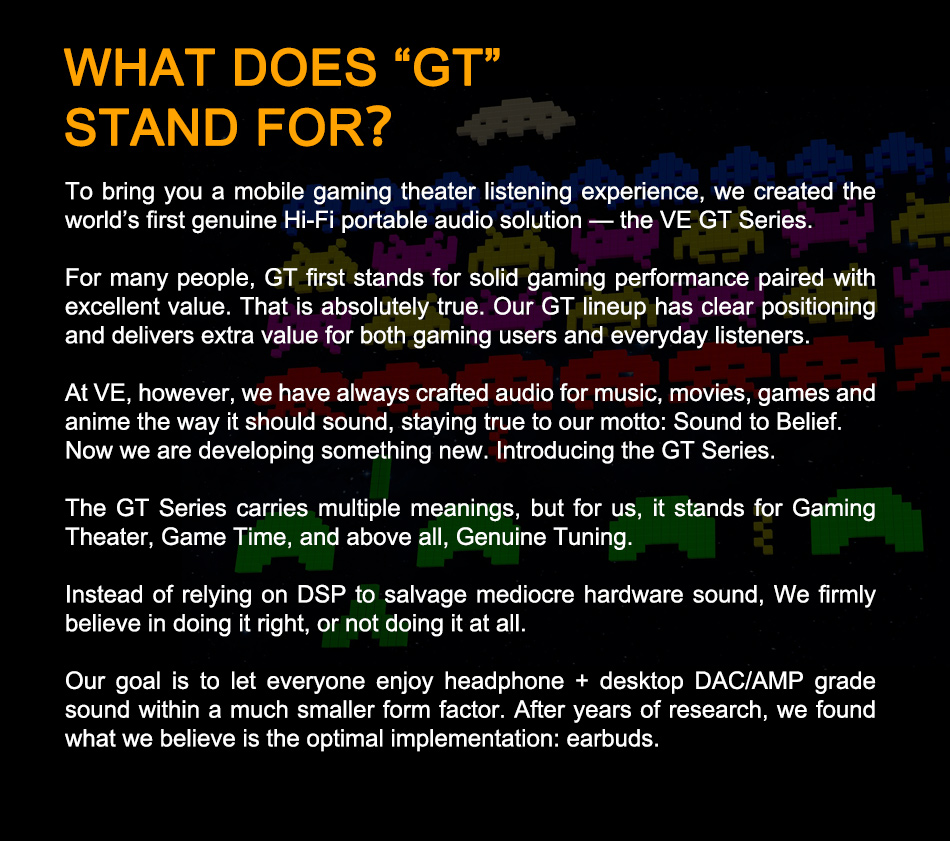 WHAT DOES “GT” STAND FOR?

To bring you a mobile gaming theater listening experience, we created the world’s first genuine Hi-Fi portable audio solution — the VE GT Series.

For many people, GT first stands for solid gaming performance paired with excellent value. That is absolutely true. Our GT lineup has clear positioning and delivers extra value for both gaming users and everyday listeners.

At VE, however, we have always crafted audio for music, movies, games and anime the way it should sound, staying true to our motto: Sound to Belief. Now we are developing something new. Introducing the GT Series.

The GT Series carries multiple meanings, but for us, it stands for Gaming Theater, Game Time, and above all, Genuine Tuning.

Instead of relying on DSP to salvage mediocre hardware sound, We firmly believe in doing it right, or not doing it at all.

Our goal is to let everyone enjoy headphone + desktop DAC/AMP grade sound within a much smaller form factor. After years of research, we found what we believe is the optimal implementation: earbuds.